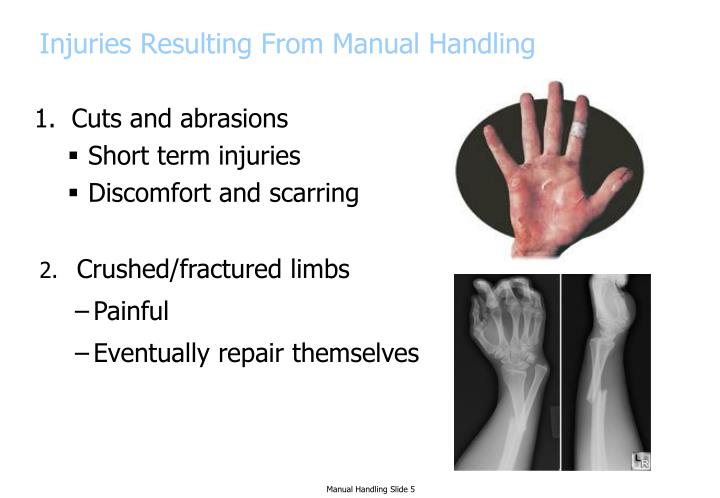 Injuries Resulting From Manual Handling

1. Cuts and abrasions
▪ Short term injuries
▪ Discomfort and scarring

2. Crushed/fractured limbs
– Painful
– Eventually repair themselves

LR

Manual Handling Slide 5